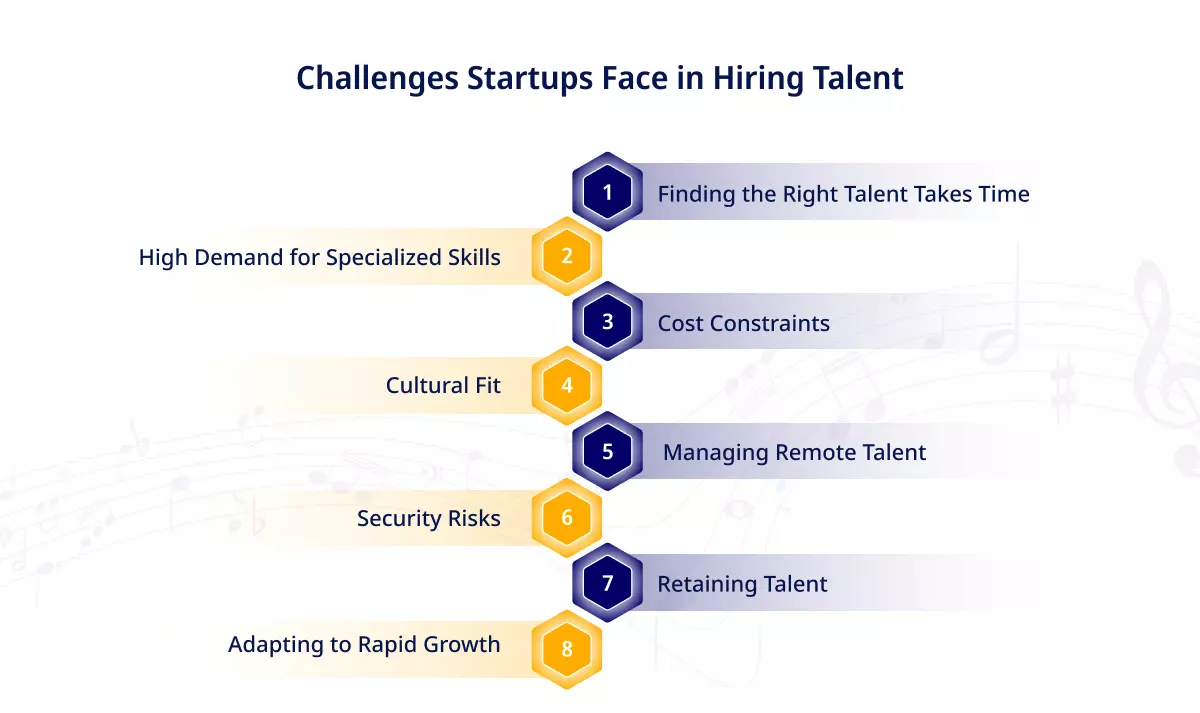 Challenges Startups Face in Hiring Talent

1 Finding the Right Talent Takes Time

High Demand for Specialized Skills 2

3 Cost Constraints

Cultural Fit 4

5 Managing Remote Talent

Security Risks 6

7 Retaining Talent

Adapting to Rapid Growth 8